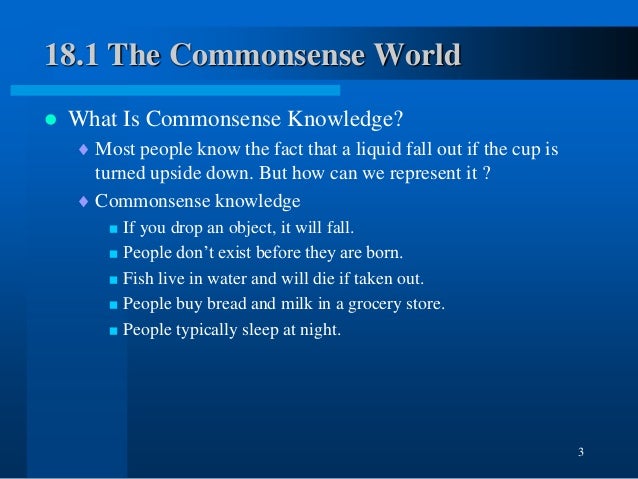 18.1 The Commonsense World

What Is Commonsense Knowledge?

Most people know the fact that a liquid fall out if the cup is turned upside down. But how can we represent it ?

Commonsense knowledge

If you drop an object, it will fall.

People don’t exist before they are born.

Fish live in water and will die if taken out.

People buy bread and milk in a grocery store.

People typically sleep at night.

3